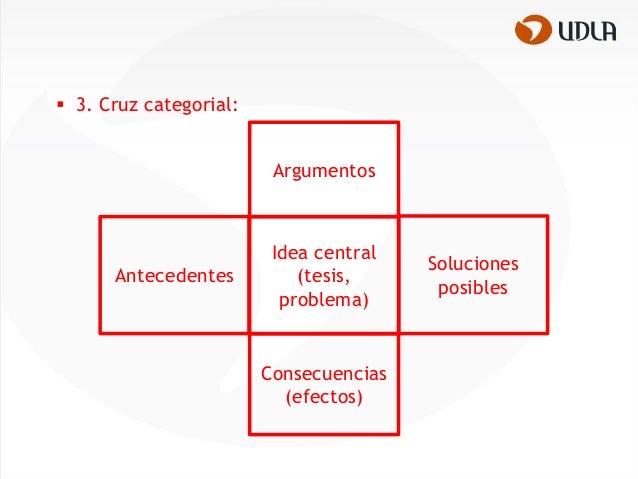 UDLA

▪ 3. Cruz categorial:

Argumentos

Antecedentes

Idea central (tesis, problema)

Soluciones posibles

Consecuencias (efectos)